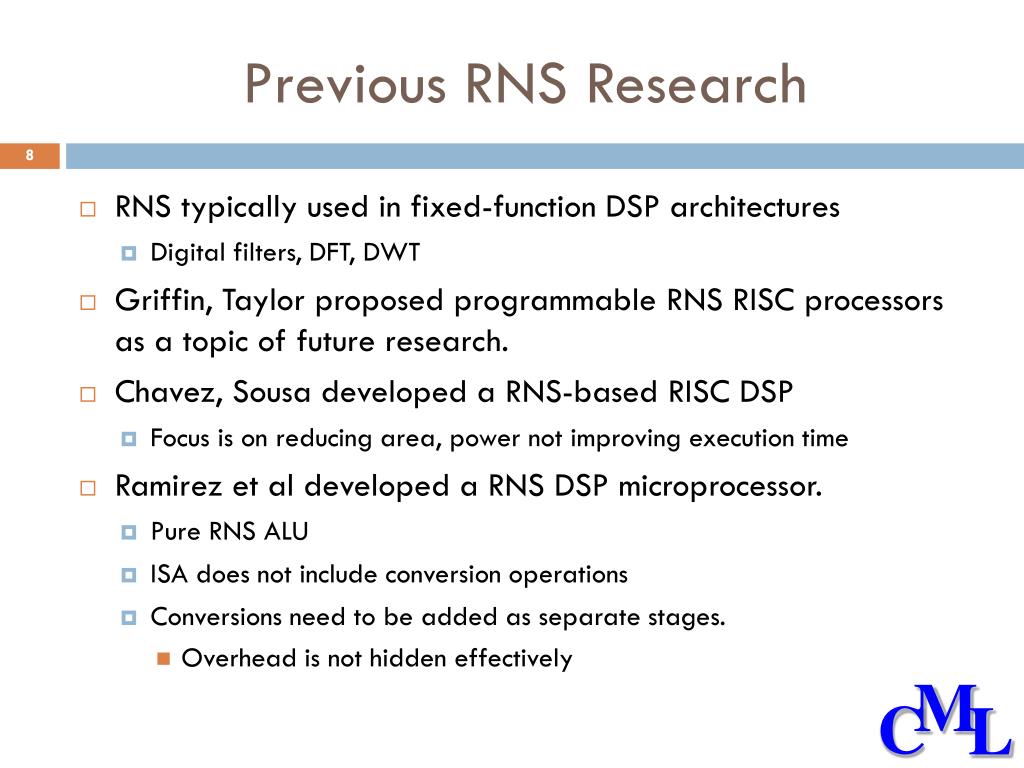 Previous RNS Research

8

RNS typically used in fixed-function DSP architectures

Digital filters, DFT, DWT

Griffin, Taylor proposed programmable RNS RISC processors as a topic of future research.

Chavez, Sousa developed a RNS-based RISC DSP

Focus is on reducing area, power not improving execution time

Ramirez et al developed a RNS DSP microprocessor.

Pure RNS ALU

ISA does not include conversion operations

Conversions need to be added as separate stages.

Overhead is not hidden effectively

CML